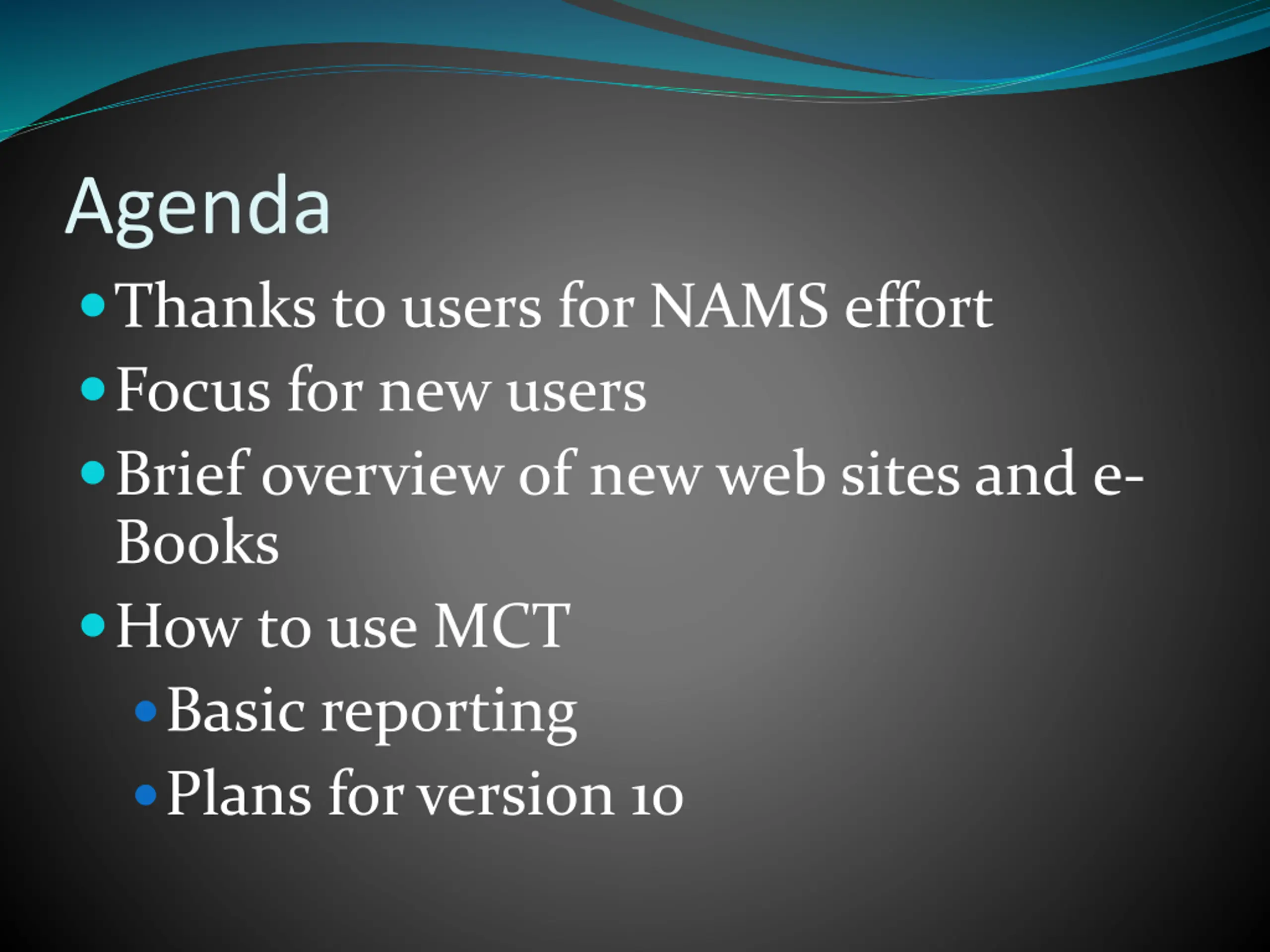 Agenda

- Thanks to users for NAMS effort
- Focus for new users
- Brief overview of new web sites and e-Books
- How to use MCT
  - Basic reporting
  - Plans for version 10